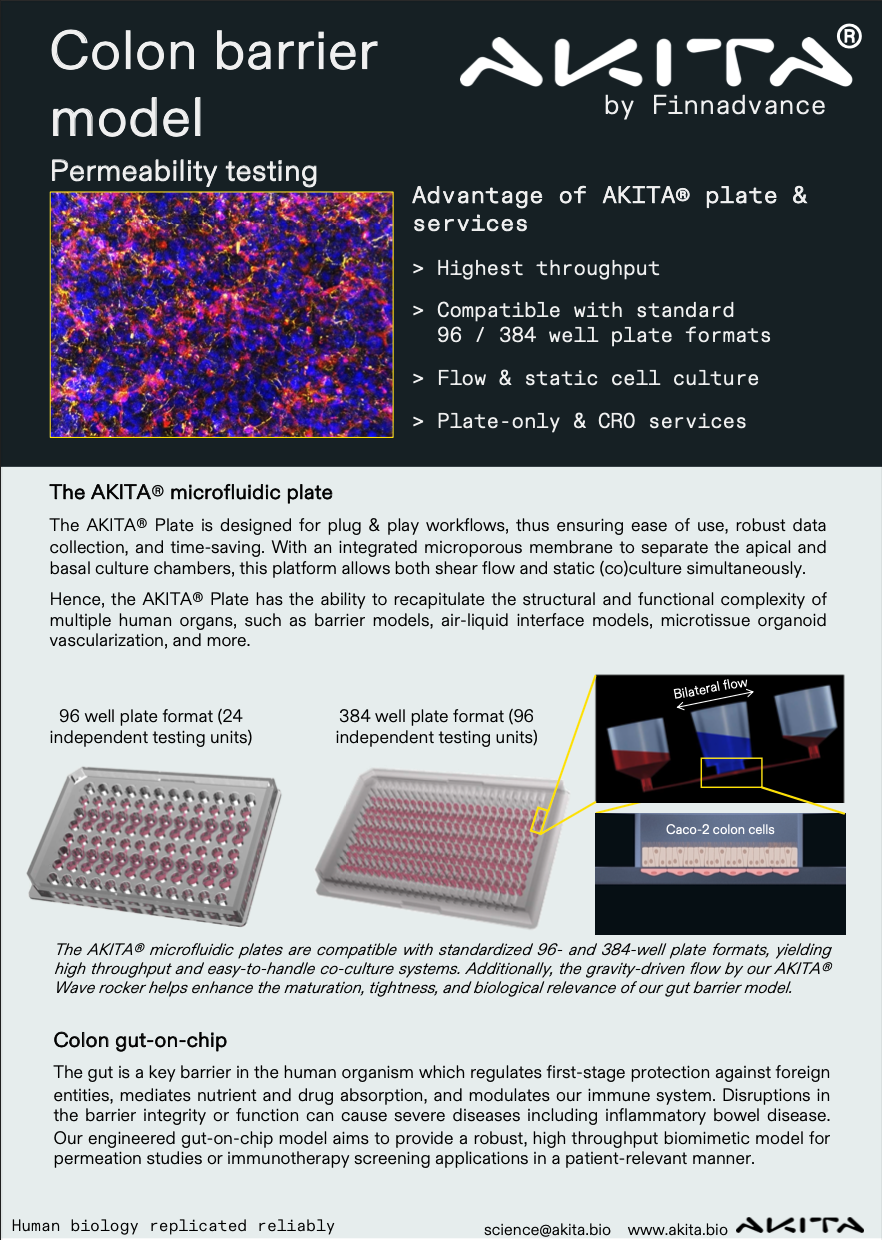 Colon barrier model

AKITA®
by Finnadvance

Permeability testing

Advantage of AKITA® plate & services

> Highest throughput

> Compatible with standard 96 / 384 well plate formats

> Flow & static cell culture

> Plate-only & CRO services

The AKITA® microfluidic plate

The AKITA® Plate is designed for plug & play workflows, thus ensuring ease of use, robust data collection, and time-saving. With an integrated microporous membrane to separate the apical and basal culture chambers, this platform allows both shear flow and static (co)culture simultaneously.

Hence, the AKITA® Plate has the ability to recapitulate the structural and functional complexity of multiple human organs, such as barrier models, air-liquid interface models, microtissue organoid vascularization, and more.

96 well plate format (24 independent testing units)

384 well plate format (96 independent testing units)

Bilateral flow

Caco-2 colon cells

The AKITA® microfluidic plates are compatible with standardized 96- and 384-well plate formats, yielding high throughput and easy-to-handle co-culture systems. Additionally, the gravity-driven flow by our AKITA® Wave rocker helps enhance the maturation, tightness, and biological relevance of our gut barrier model.

Colon gut-on-chip

The gut is a key barrier in the human organism which regulates first-stage protection against foreign entities, mediates nutrient and drug absorption, and modulates our immune system. Disruptions in the barrier integrity or function can cause severe diseases including inflammatory bowel disease. Our engineered gut-on-chip model aims to provide a robust, high throughput biomimetic model for permeation studies or immunotherapy screening applications in a patient-relevant manner.

Human biology replicated reliably

science@akita.bio www.akita.bio AKITA